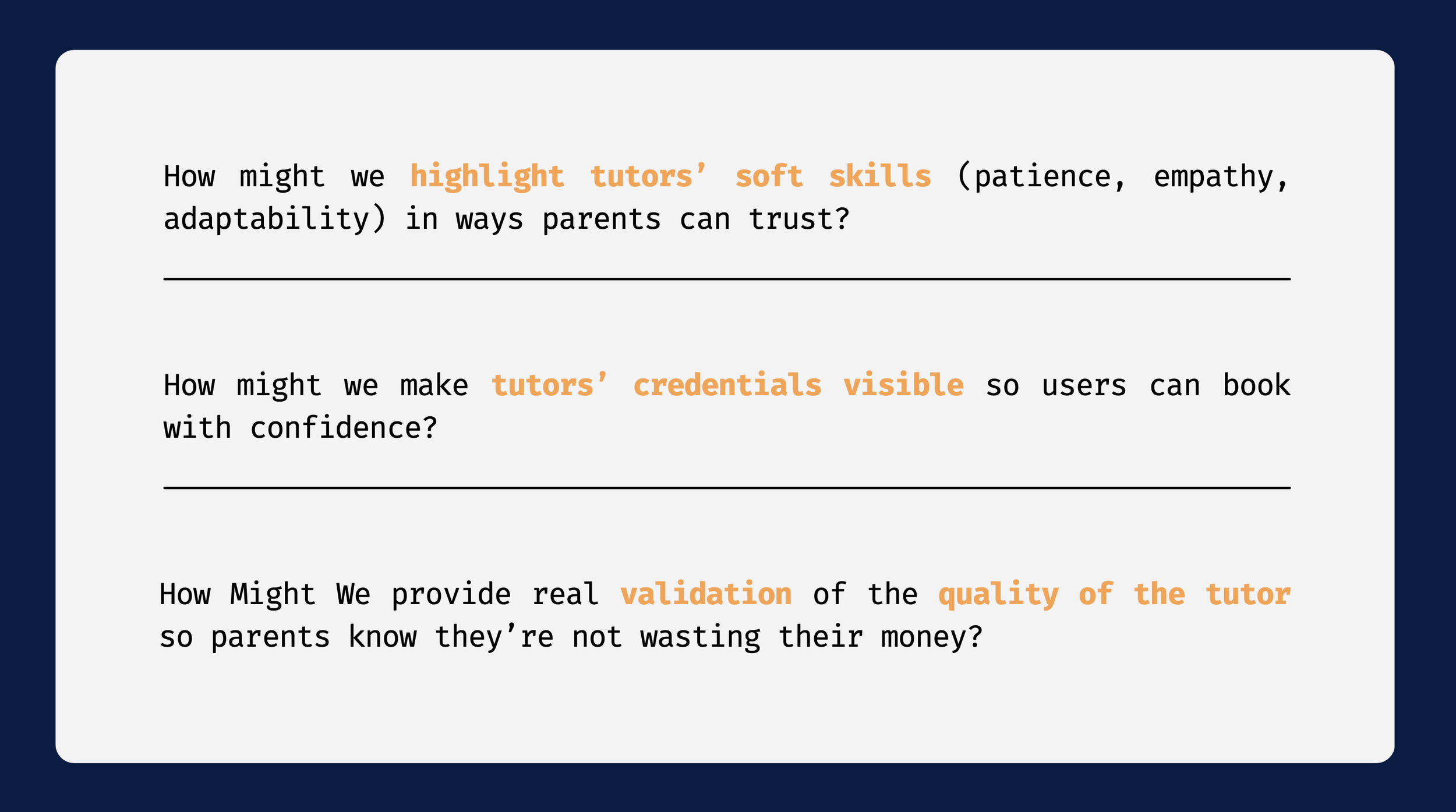 How might we highlight tutors’ soft skills (patience, empathy, adaptability) in ways parents can trust?

How might we make tutors’ credentials visible so users can book with confidence?

How Might We provide real validation of the quality of the tutor so parents know they’re not wasting their money?